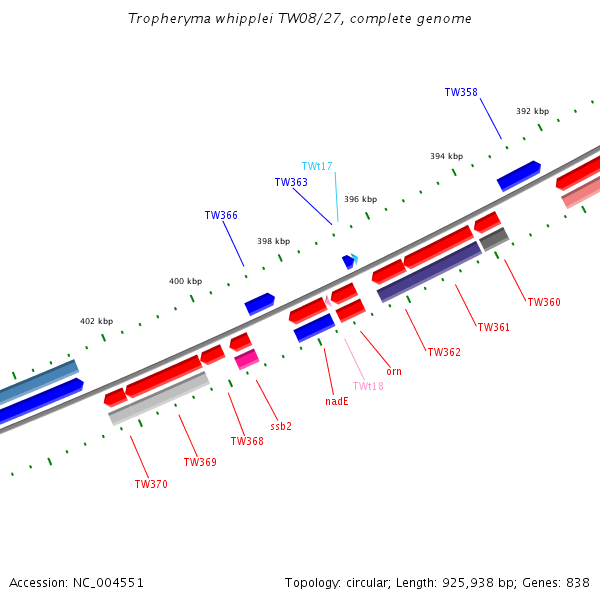 Tropheryma whipplei TW08/27, complete genome

TW358

392 kbp

394 kbp

TWt17

TW363

396 kbp

TW366

398 kbp

400 kbp

402 kbp

TW360

TW361

TW362

orn

TWt18

nadE

ssb2

TW368

TW369

TW370

Accession: NC_004551

Topology: circular; Length: 925,938 bp; Genes: 838